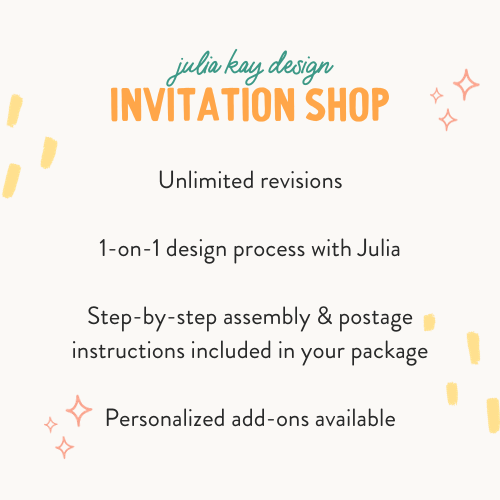 julia kay design
INVITATION SHOP

Unlimited revisions

1-on-1 design process with Julia

Step-by-step assembly & postage instructions included in your package

Personalized add-ons available